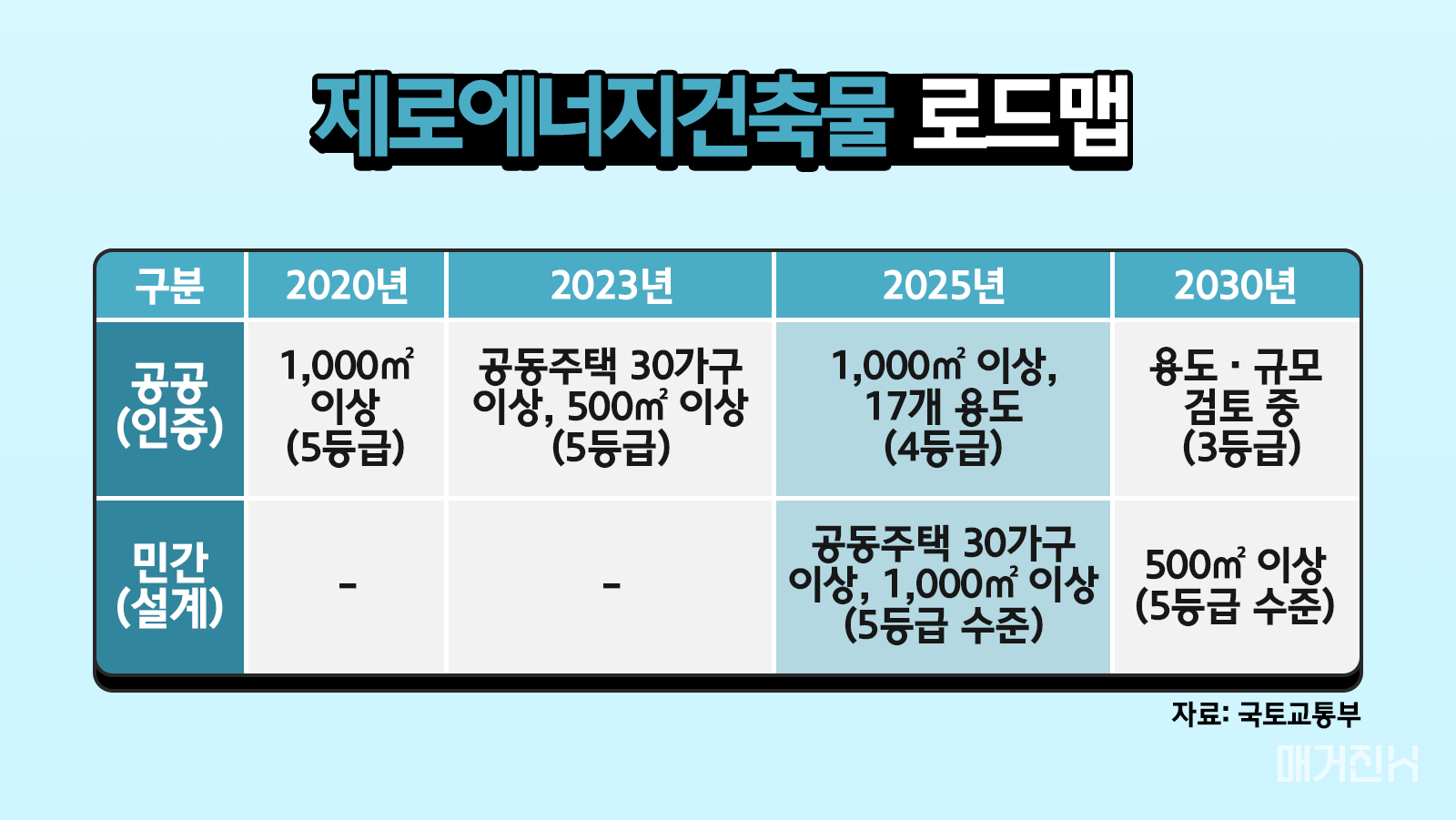 제로에너지건축물 로드맵

| 구분 | 2020년 | 2023년 | 2025년 | 2030년 |
|---|---|---|---|---|
| 공공 (인증) | 1,000㎡ 이상 (5등급) | 공동주택 30가구 이상, 500㎡ 이상 (5등급) | 1,000㎡ 이상, 17개 용도 (4등급) | 용도 · 규모 검토 중 (3등급) |
| 민간 (설계) | - | - | 공동주택 30가구 이상, 1,000㎡ 이상 (5등급 수준) | 500㎡ 이상 (5등급 수준) |

자료: 국토교통부

매거진H